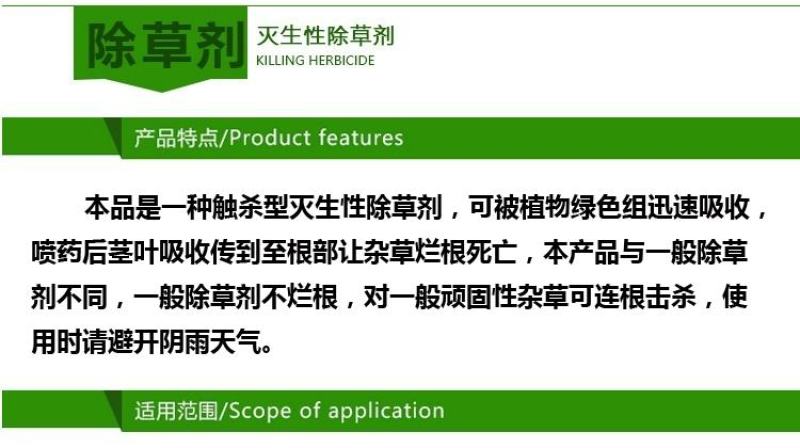 除草剂

灭生性除草剂
KILLING HERBICIDE

产品特点/Product features

本品是一种触杀型灭生性除草剂，可被植物绿色组迅速吸收，喷药后茎叶吸收传到至根部让杂草烂根死亡，本产品与一般除草剂不同，一般除草剂不烂根，对一般顽固性杂草可连根击杀，使用时请避开阴雨天气。

适用范围/Scope of application